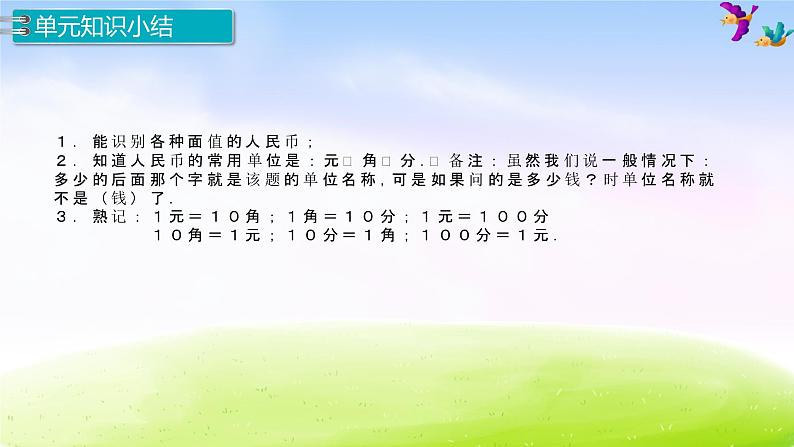 单元知识小结

１．能识别各种面值的人民币；
２．知道人民币的常用单位是：元□ 角□ 分．□ 备注：虽然我们说一般情况下：多少的后面那个字就是该题的单位名称，可是如果问的是多少钱？时单位名称就不是（钱）了．
３．熟记：１元＝１０角；１角＝１０分；１元＝１００分
１０角＝１元；１０分＝１角；１００分＝１元．